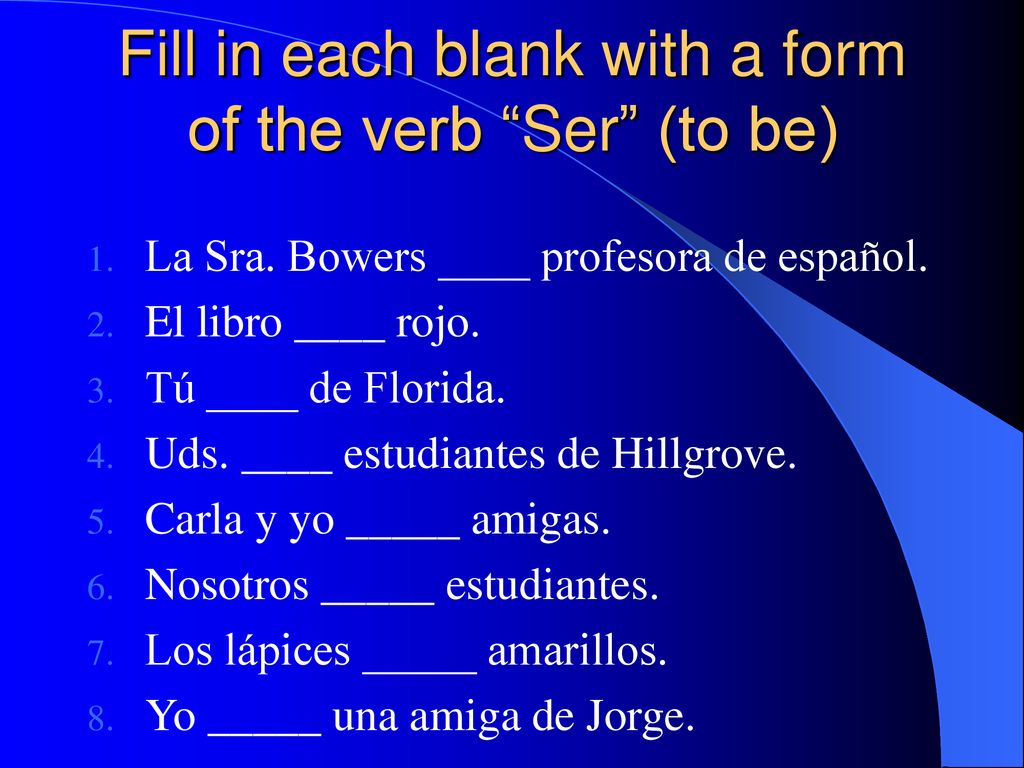 Fill in each blank with a form of the verb “Ser” (to be)

1. La Sra. Bowers ____ profesora de español.
2. El libro ____ rojo.
3. Tú ____ de Florida.
4. Uds. ____ estudiantes de Hillgrove.
5. Carla y yo _____ amigas.
6. Nosotros _____ estudiantes.
7. Los lápices _____ amarillos.
8. Yo _____ una amiga de Jorge.